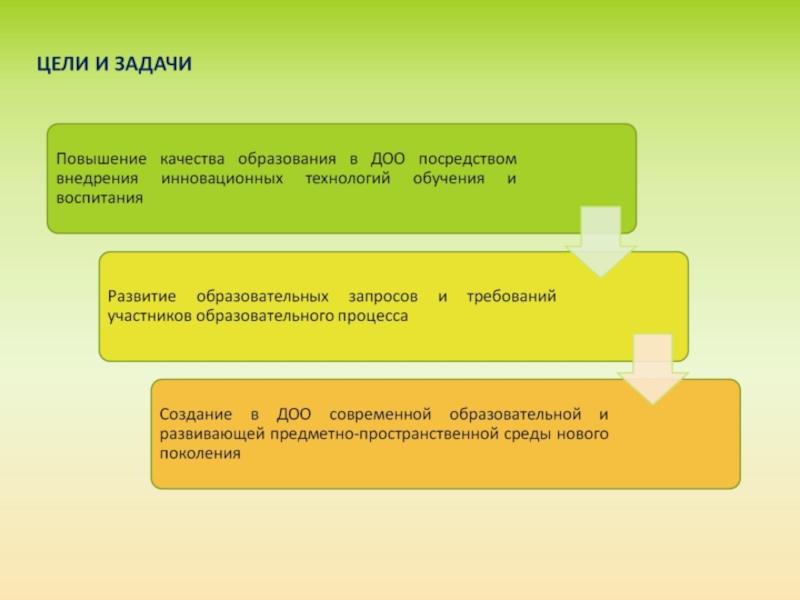 ЦЕЛИ И ЗАДАЧИ

Повышение качества образования в ДОО посредством внедрения инновационных технологий обучения и воспитания

Развитие образовательных запросов и требований участников образовательного процесса

Создание в ДОО современной образовательной и развивающей предметно-пространственной среды нового поколения